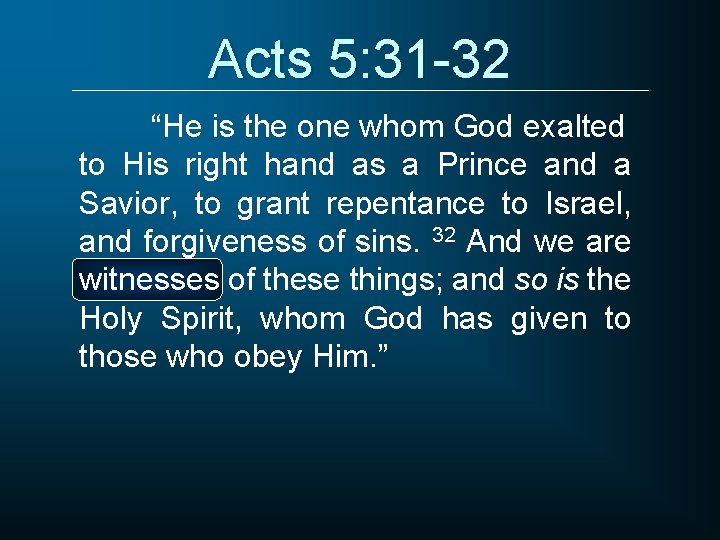 Acts 5:31-32

“He is the one whom God exalted to His right hand as a Prince and a Savior, to grant repentance to Israel, and forgiveness of sins. $^{32}$ And we are witnesses of these things; and so is the Holy Spirit, whom God has given to those who obey Him.”